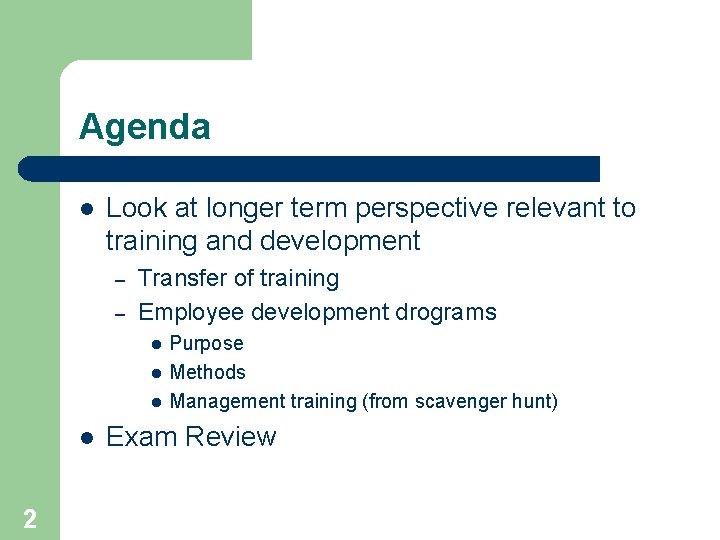 Agenda

- Look at longer term perspective relevant to training and development
  - Transfer of training
  - Employee development drograms
    - Purpose
    - Methods
    - Management training (from scavenger hunt)
- Exam Review

2